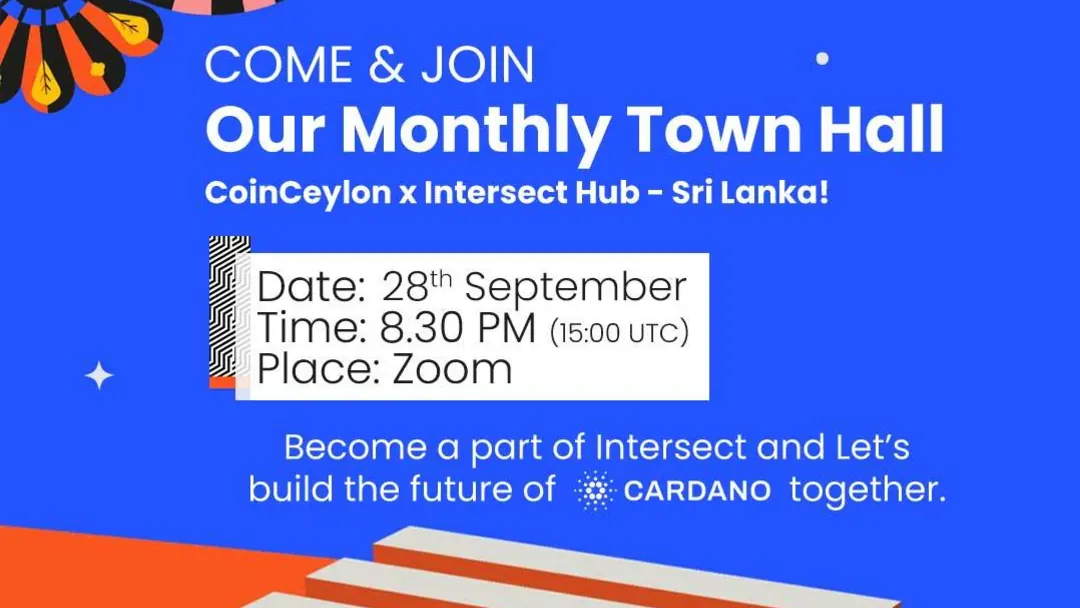 COME & JOIN
Our Monthly Town Hall
CoinCeylon x Intersect Hub - Sri Lanka!

Date: 28th September
Time: 8.30 PM (15:00 UTC)
Place: Zoom

Become a part of Intersect and Let's build the future of CARDANO together.